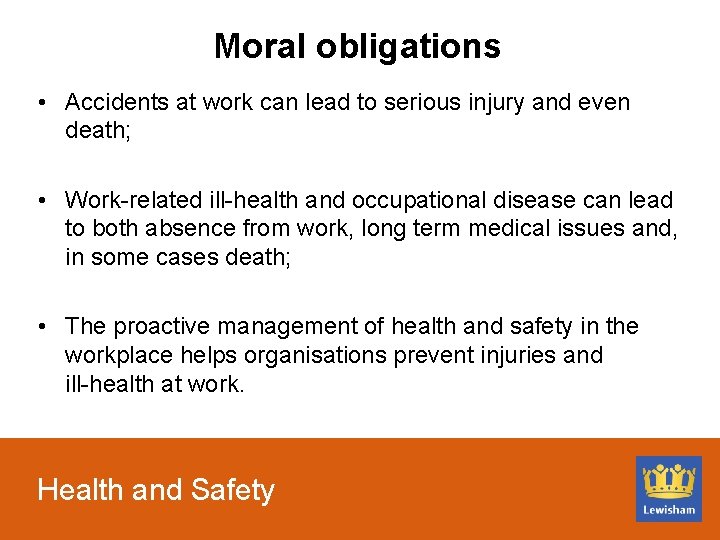 Moral obligations

• Accidents at work can lead to serious injury and even death;

• Work-related ill-health and occupational disease can lead to both absence from work, long term medical issues and, in some cases death;

• The proactive management of health and safety in the workplace helps organisations prevent injuries and ill-health at work.

Health and Safety

Lewisham